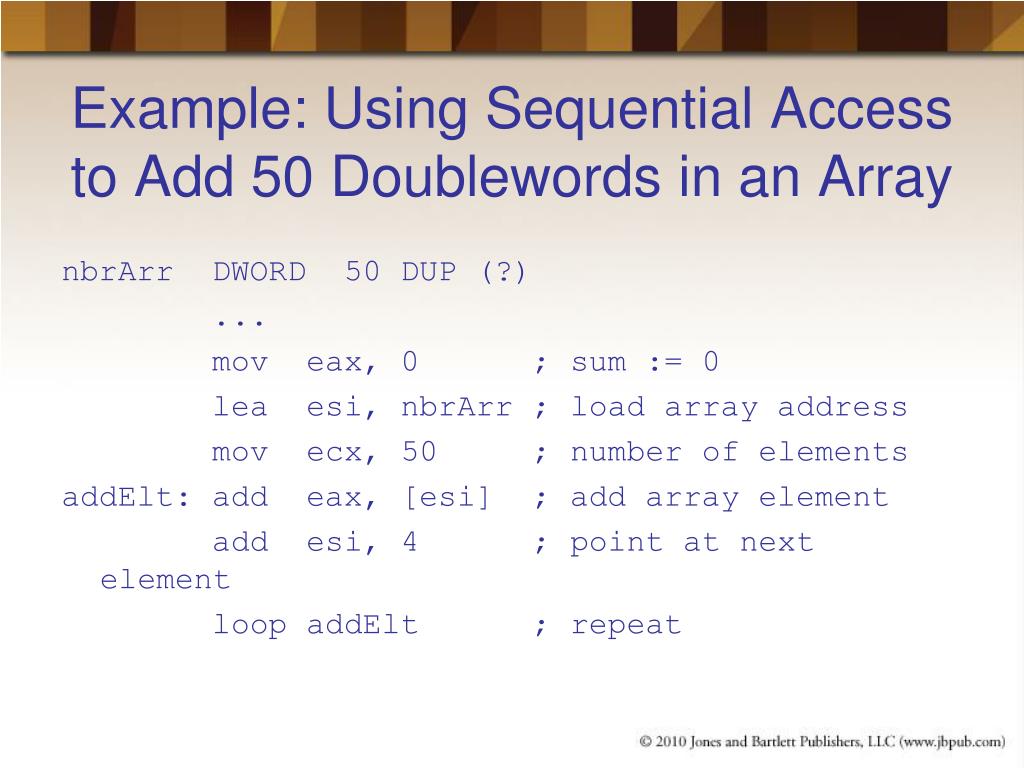 Example: Using Sequential Access to Add 50 Doublewords in an Array

nbrArr  DWORD  50 DUP (?)
        ...
        mov  eax, 0      ; sum := 0
        lea  esi, nbrArr ; load array address
        mov  ecx, 50     ; number of elements
addElt: add  eax, [esi]  ; add array element
        add  esi, 4      ; point at next element
        loop addElt      ; repeat

© 2010 Jones and Bartlett Publishers, LLC (www.jbpub.com)